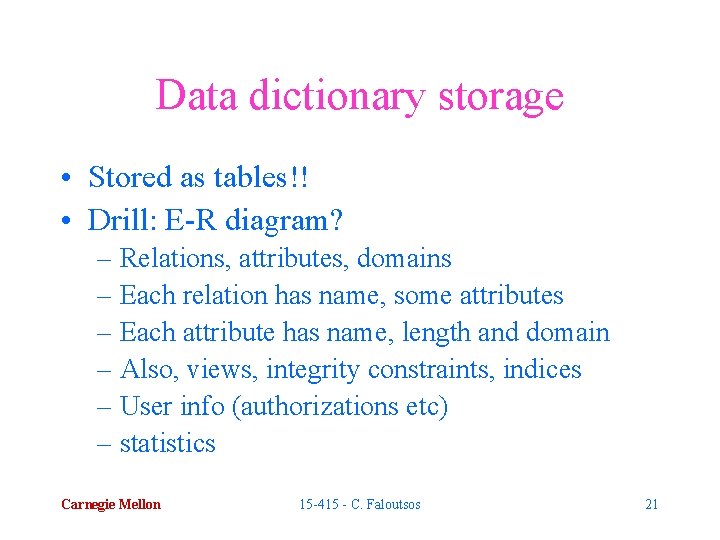 Data dictionary storage

• Stored as tables!!
• Drill: E-R diagram?
– Relations, attributes, domains
– Each relation has name, some attributes
– Each attribute has name, length and domain
– Also, views, integrity constraints, indices
– User info (authorizations etc)
– statistics

Carnegie Mellon

15-415 - C. Faloutsos

21